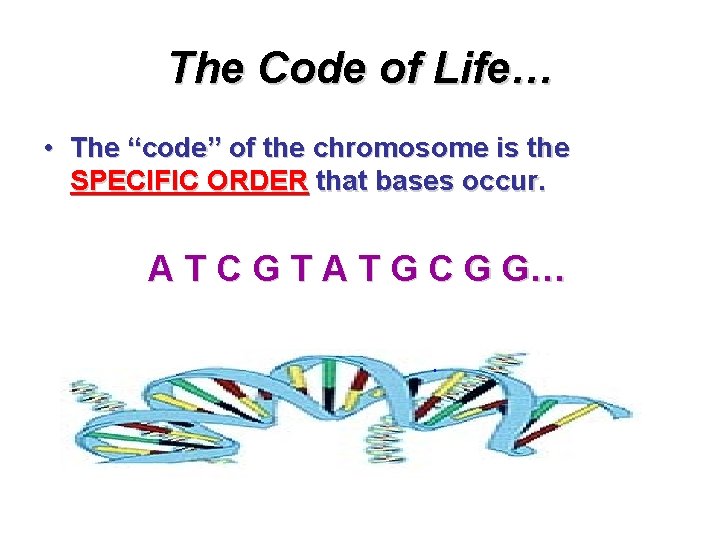 The Code of Life…

• The “code” of the chromosome is the SPECIFIC ORDER that bases occur.

A T C G T A T G C G G…